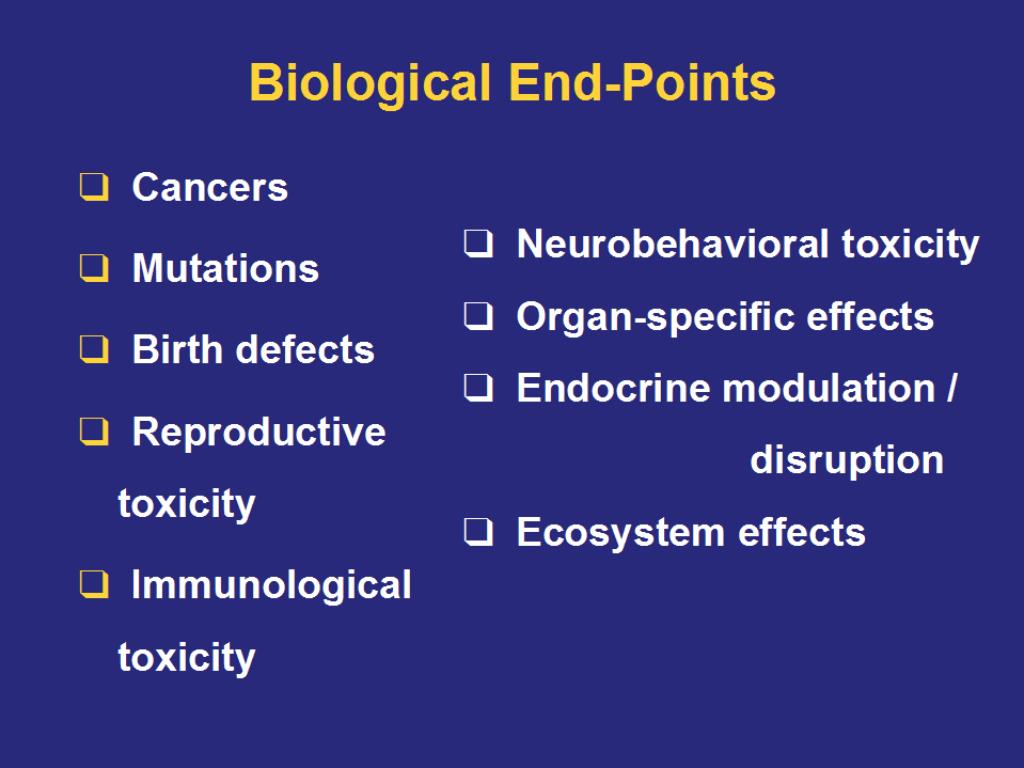 Biological End-Points

❑ Cancers

❑ Mutations

❑ Birth defects

❑ Reproductive toxicity

❑ Immunological toxicity

❑ Neurobehavioral toxicity

❑ Organ-specific effects

❑ Endocrine modulation / disruption

❑ Ecosystem effects